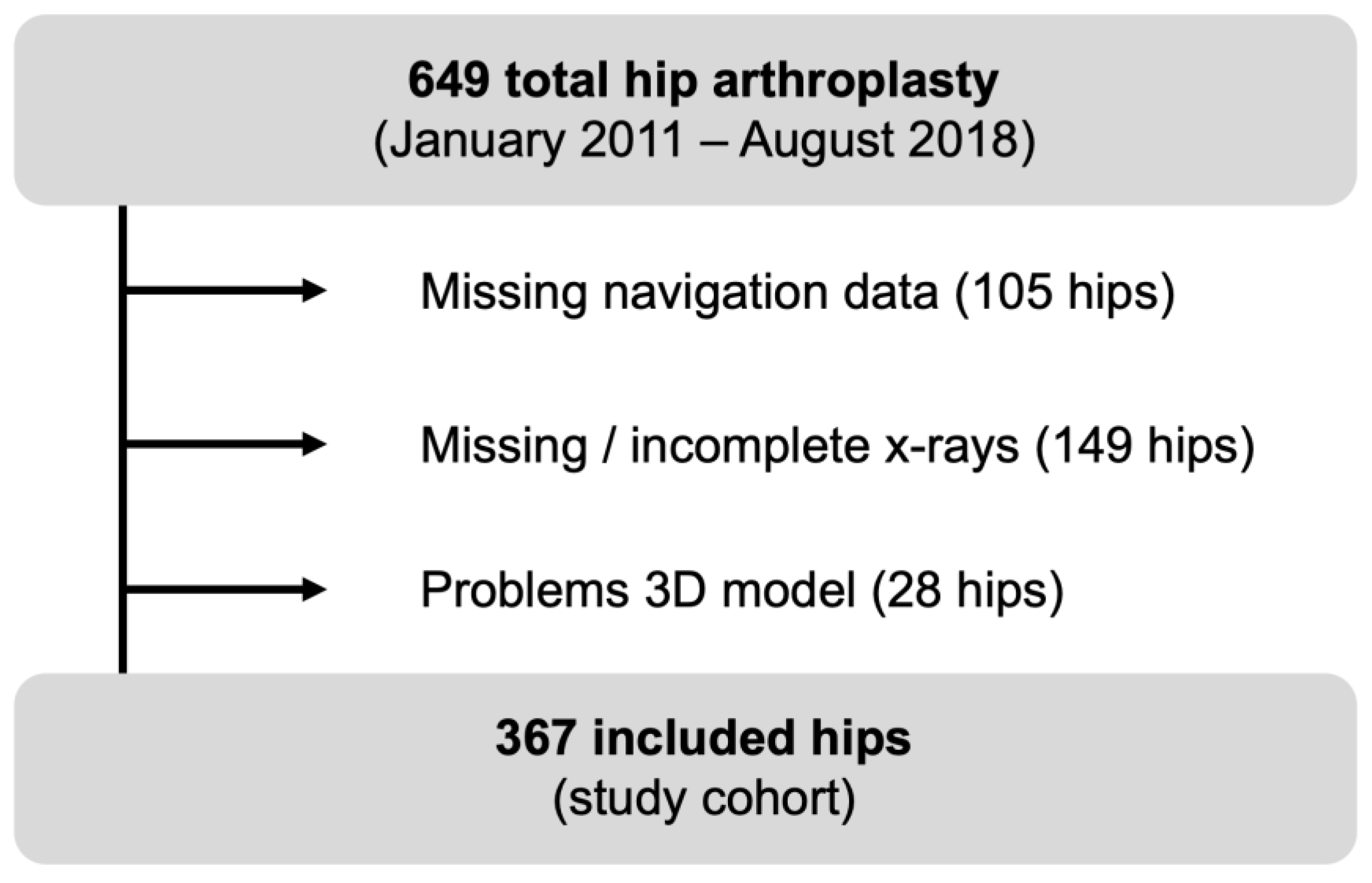 649 total hip arthroplasty
(January 2011 – August 2018)

Missing navigation data (105 hips)

Missing / incomplete x-rays (149 hips)

Problems 3D model (28 hips)

367 included hips
(study cohort)